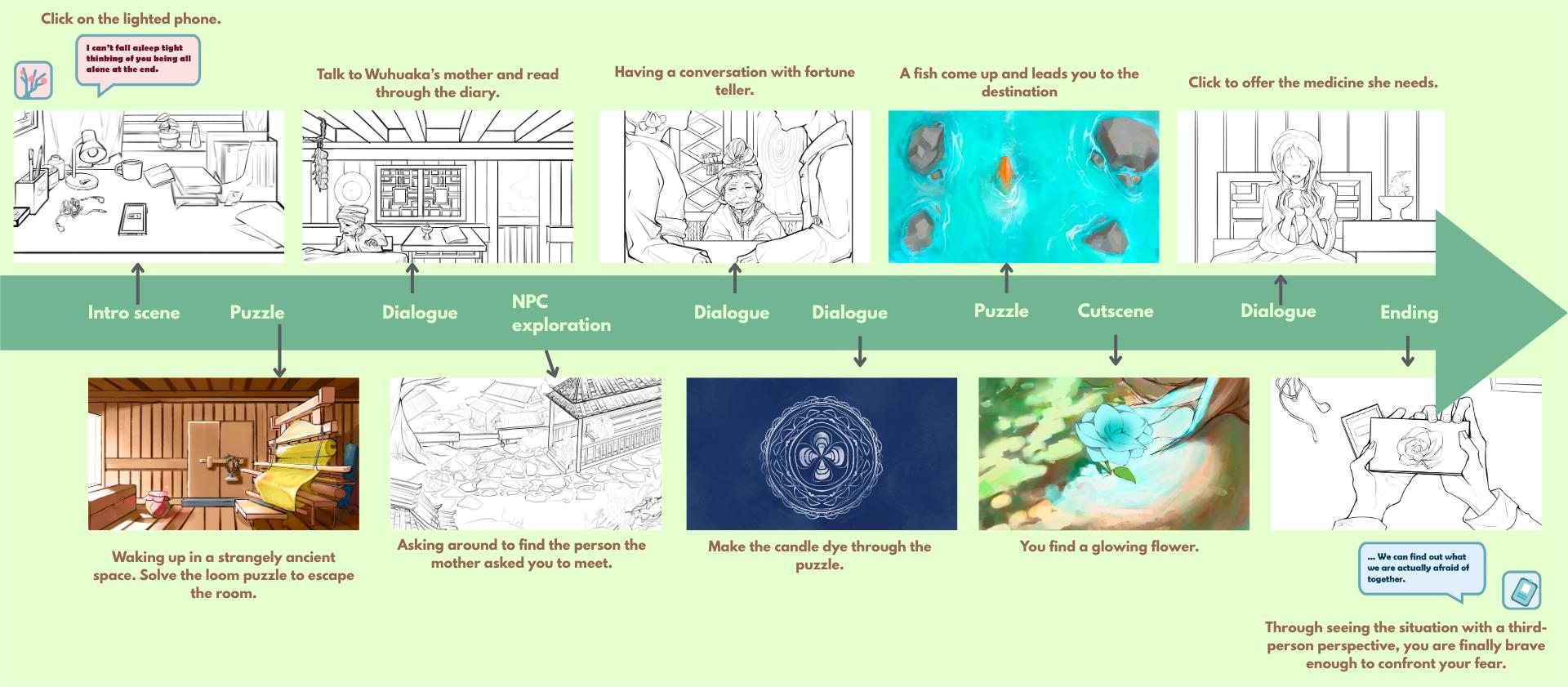 Click on the lighted phone.

I can't fall asleep tight thinking of you being all alone at the end.

Talk to Wuhuaka's mother and read through the diary.

Having a conversation with fortune teller.

A fish come up and leads you to the destination

Click to offer the medicine she needs.

Intro scene

Puzzle

Dialogue

NPC exploration

Dialogue

Dialogue

Puzzle

Cutscene

Dialogue

Ending

Waking up in a strangely ancient space. Solve the loom puzzle to escape the room.

Asking around to find the person the mother asked you to meet.

Make the candle dye through the puzzle.

You find a glowing flower.

... We can find out what we are actually afraid of together.

Through seeing the situation with a third-person perspective, you are finally brave enough to confront your fear.